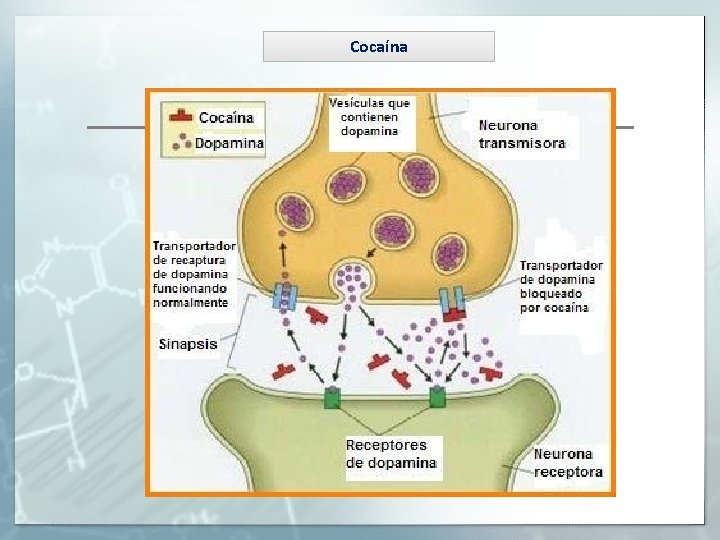 Cocaína

Cocaína
Dopamina

Vesículas que contienen dopamina

Neurona transmisora

Transportador de recaptura de dopamina funcionando normalmente

Transportador de dopamina bloqueado por cocaína

Sinapsis

Receptores de dopamina

Neurona receptora